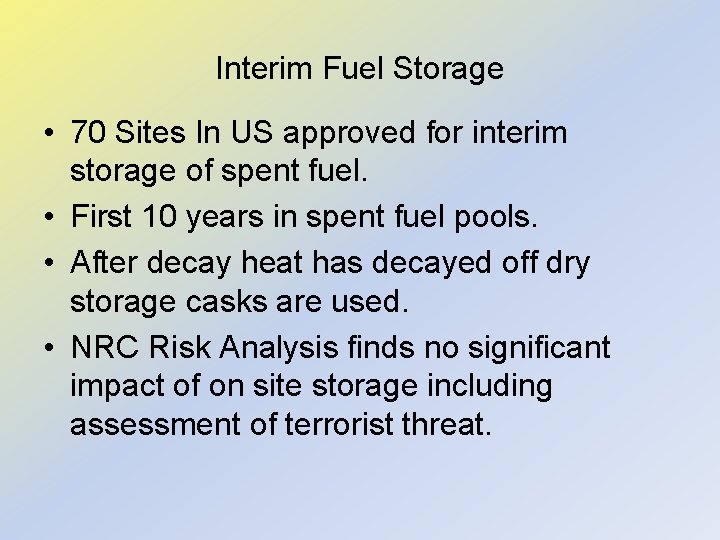 Interim Fuel Storage

• 70 Sites In US approved for interim storage of spent fuel.
• First 10 years in spent fuel pools.
• After decay heat has decayed off dry storage casks are used.
• NRC Risk Analysis finds no significant impact of on site storage including assessment of terrorist threat.